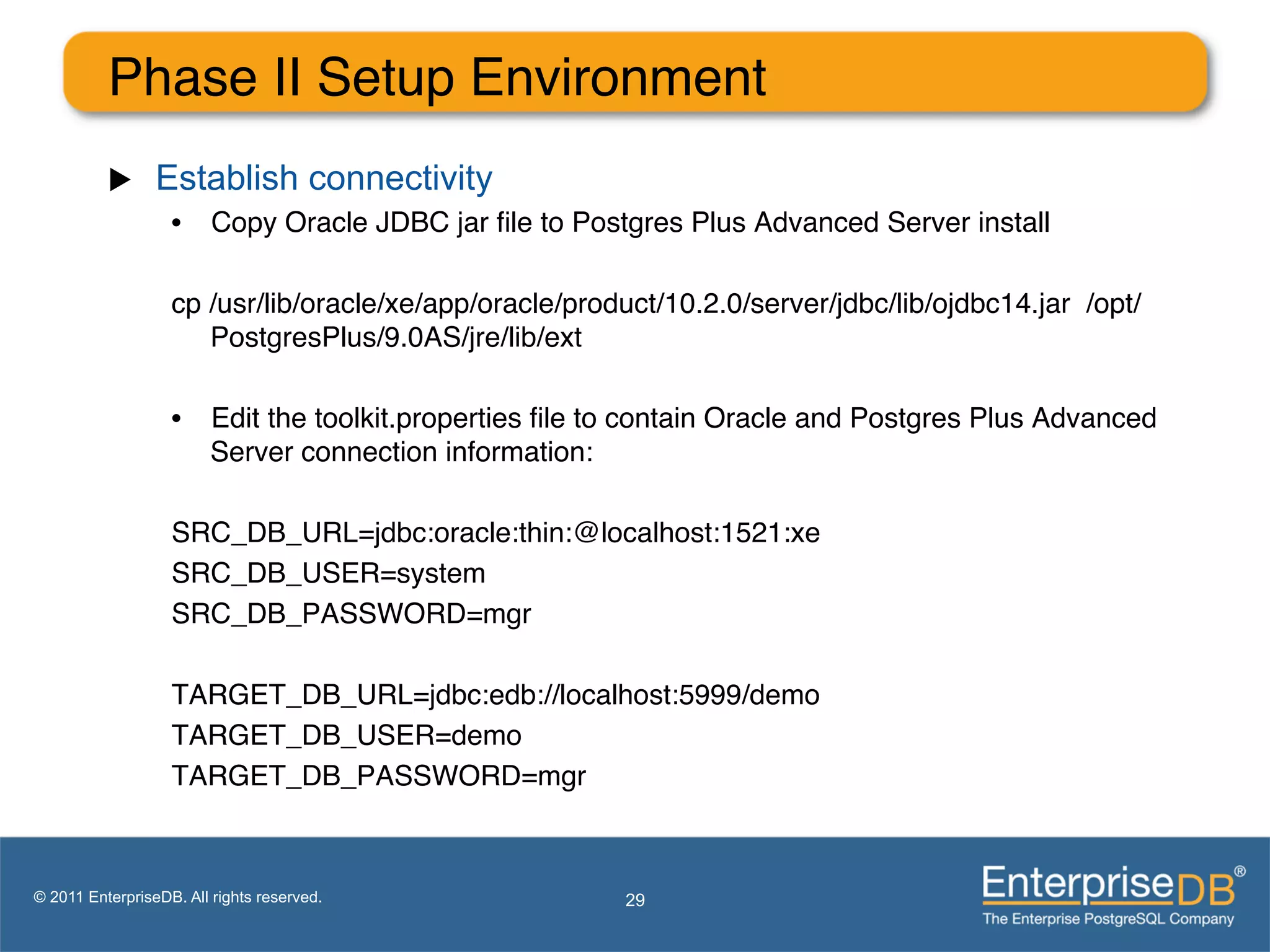 Phase II Setup Environment

▶ Establish connectivity

• Copy Oracle JDBC jar file to Postgres Plus Advanced Server install

cp /usr/lib/oracle/xe/app/oracle/product/10.2.0/server/jdbc/lib/ojdbc14.jar /opt/PostgresPlus/9.0AS/jre/lib/ext

• Edit the toolkit.properties file to contain Oracle and Postgres Plus Advanced Server connection information:

SRC_DB_URL=jdbc:oracle:thin:@localhost:1521:xe
SRC_DB_USER=system
SRC_DB_PASSWORD=mgr

TARGET_DB_URL=jdbc:edb://localhost:5999/demo
TARGET_DB_USER=demo
TARGET_DB_PASSWORD=mgr

© 2011 EnterpriseDB. All rights reserved.

29

EnterpriseDB®
The Enterprise PostgreSQL Company